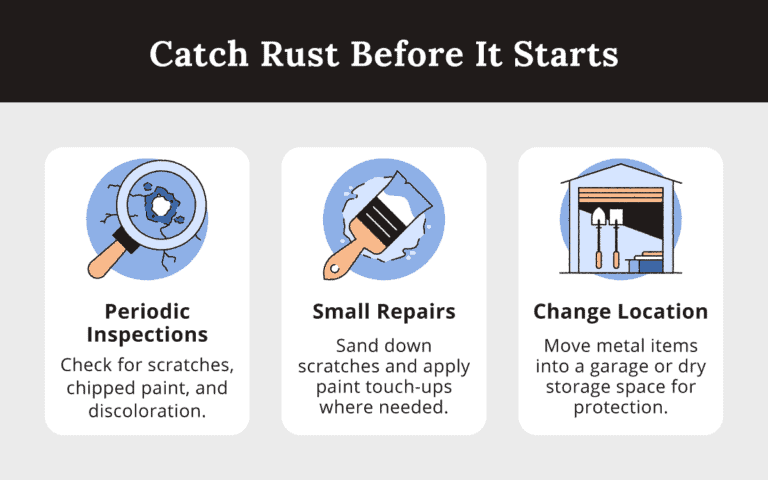 Catch Rust Before It Starts

Periodic Inspections

Check for scratches, chipped paint, and discoloration.

Small Repairs

Sand down scratches and apply paint touch-ups where needed.

Change Location

Move metal items into a garage or dry storage space for protection.